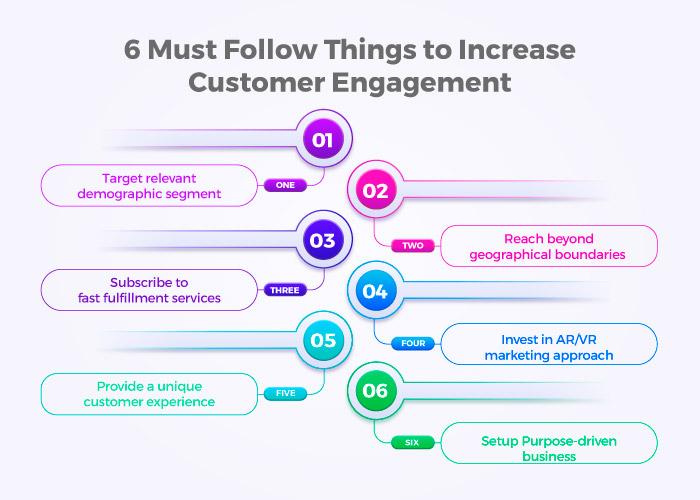 6 Must Follow Things to Increase Customer Engagement

01
ONE
Target relevant demographic segment

02
TWO
Reach beyond geographical boundaries

03
THREE
Subscribe to fast fulfillment services

04
FOUR
Invest in AR/VR marketing approach

05
FIVE
Provide a unique customer experience

06
SIX
Setup Purpose-driven business